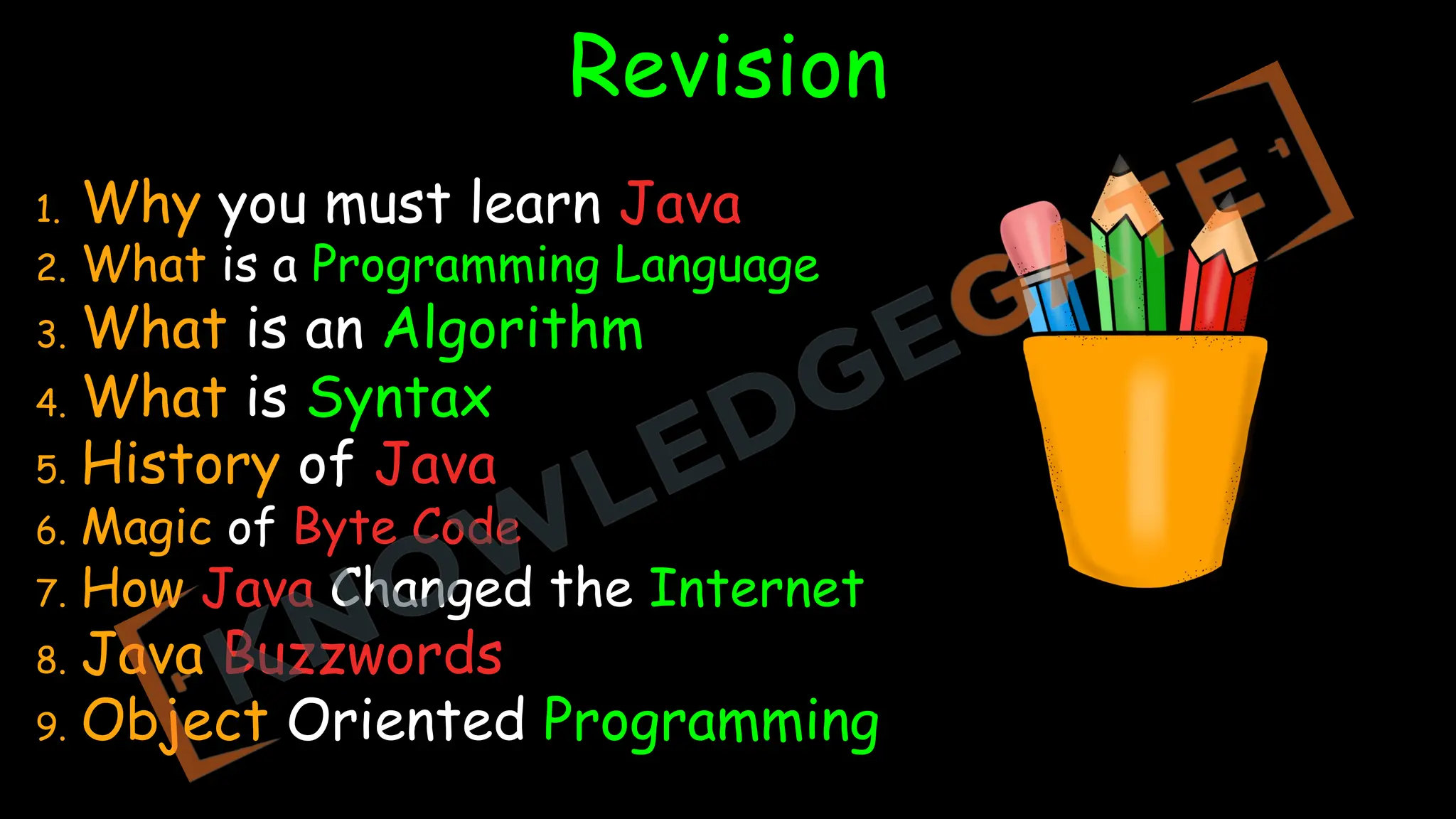 Revision

1. Why you must learn Java
2. What is a Programming Language
3. What is an Algorithm
4. What is Syntax
5. History of Java
6. Magic of Byte Code
7. How Java Changed the Internet
8. Java Buzzwords
9. Object Oriented Programming

KNOWLEDGEGATE